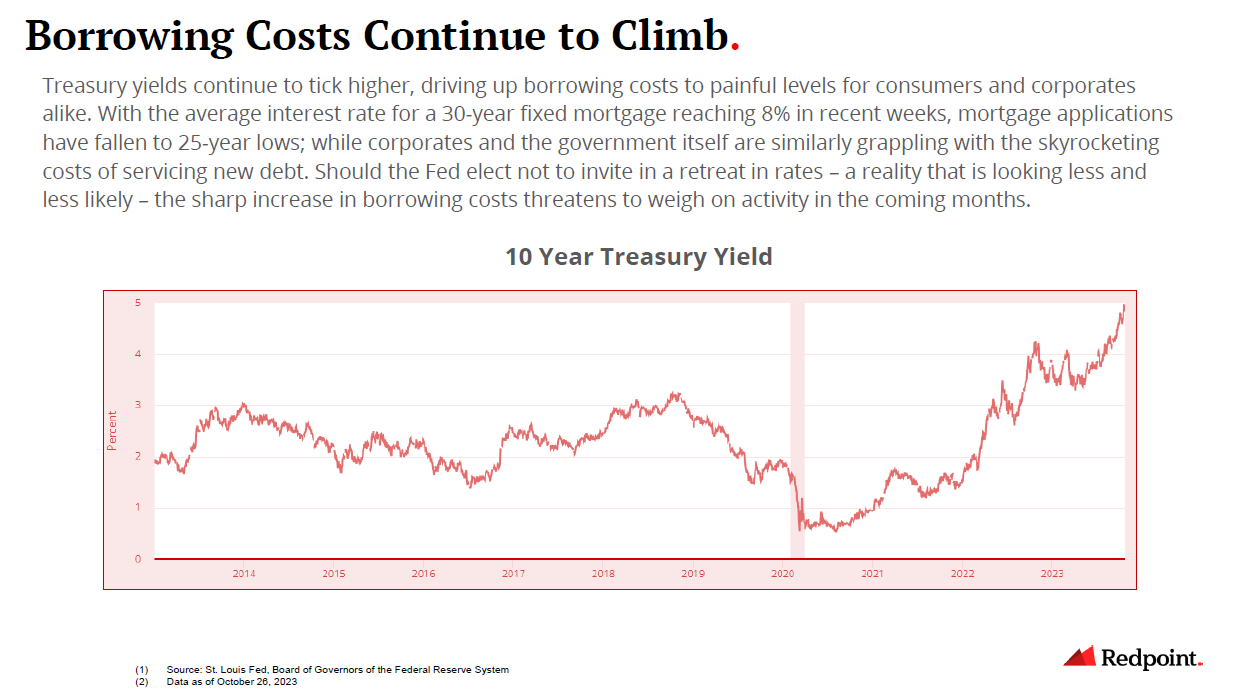 Borrowing Costs Continue to Climb.

Treasury yields continue to tick higher, driving up borrowing costs to painful levels for consumers and corporates alike. With the average interest rate for a 30-year fixed mortgage reaching 8% in recent weeks, mortgage applications have fallen to 25-year lows; while corporates and the government itself are similarly grappling with the skyrocketing costs of servicing new debt. Should the Fed elect not to invite in a retreat in rates – a reality that is looking less and less likely – the sharp increase in borrowing costs threatens to weigh on activity in the coming months.

10 Year Treasury Yield

Percent

5
4
3
2
1
0

2014 2015 2016 2017 2018 2019 2020 2021 2022 2023

(1) Source: St. Louis Fed, Board of Governors of the Federal Reserve System
(2) Data as of October 26, 2023

Redpoint.